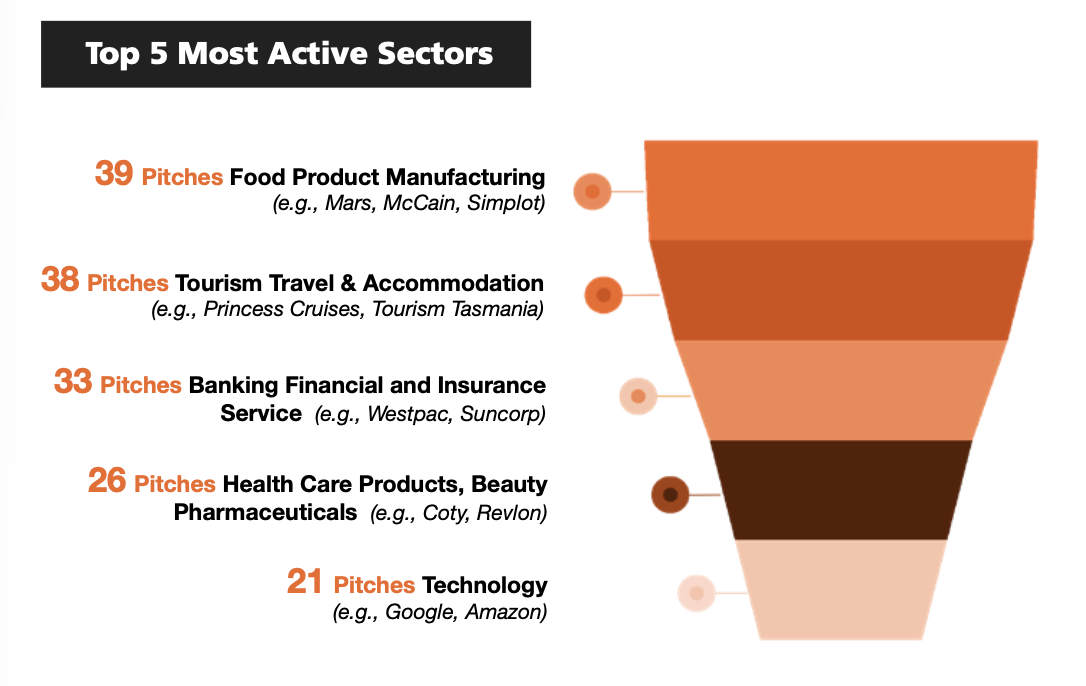 Top 5 Most Active Sectors

39 Pitches Food Product Manufacturing (e.g., Mars, McCain, Simplot)

38 Pitches Tourism Travel & Accommodation (e.g., Princess Cruises, Tourism Tasmania)

33 Pitches Banking Financial and Insurance Service (e.g., Westpac, Suncorp)

26 Pitches Health Care Products, Beauty Pharmaceuticals (e.g., Coty, Revlon)

21 Pitches Technology (e.g., Google, Amazon)